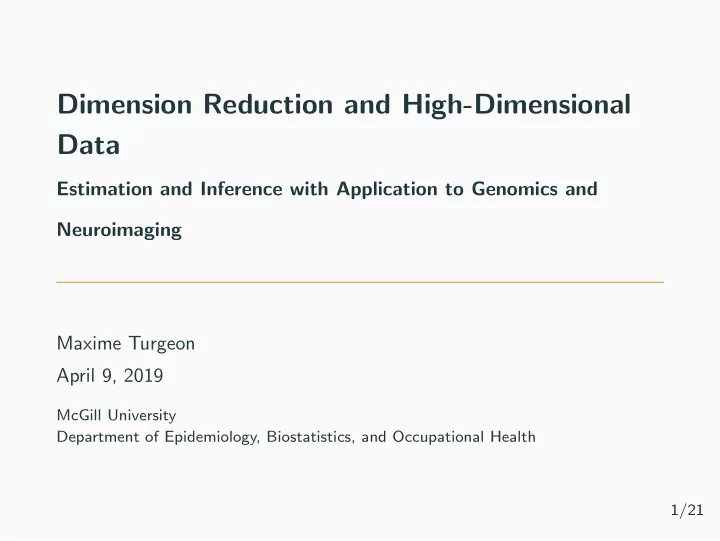 Dimension Reduction and High-Dimensional Data

Estimation and Inference with Application to Genomics and Neuroimaging

Maxime Turgeon

April 9, 2019

McGill University
Department of Epidemiology, Biostatistics, and Occupational Health

1/21